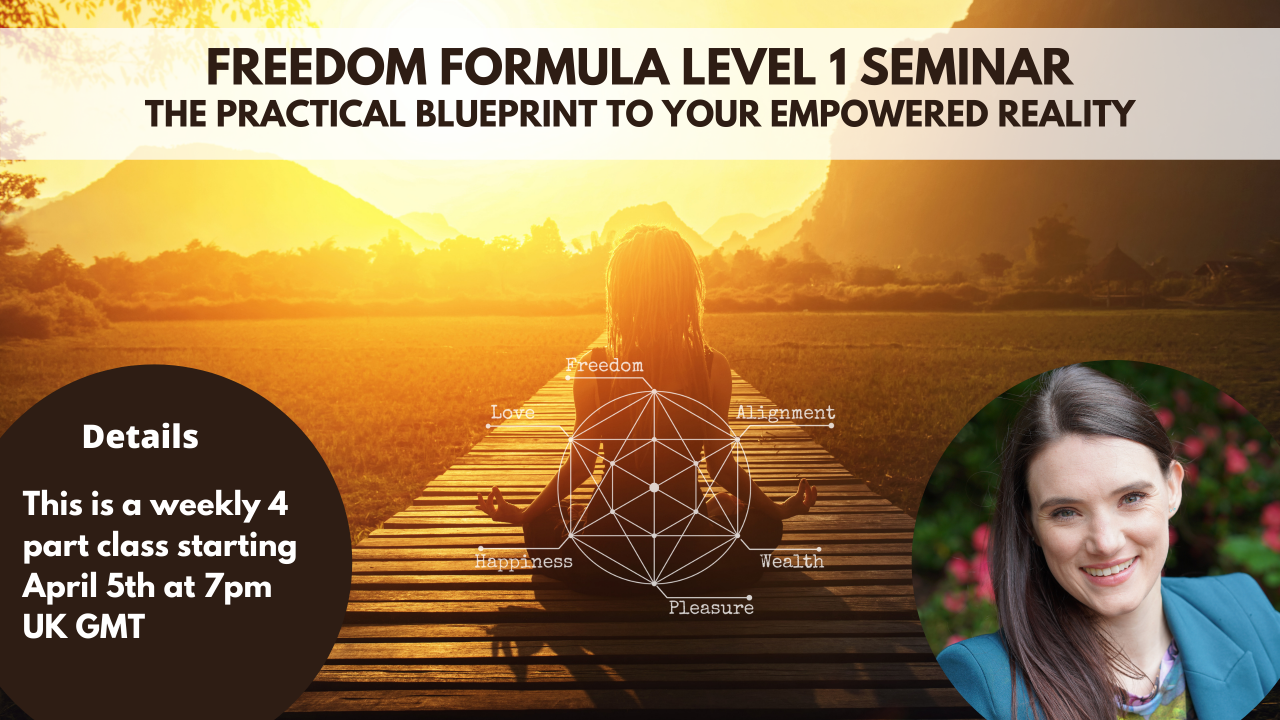 FREEDOM FORMULA LEVEL 1 SEMINAR
THE PRACTICAL BLUEPRINT TO YOUR EMPOWERED REALITY

Freedom
Love
Alignment
Happiness
Wealth
Pleasure

Details

This is a weekly 4 part class starting April 5th at 7pm UK GMT